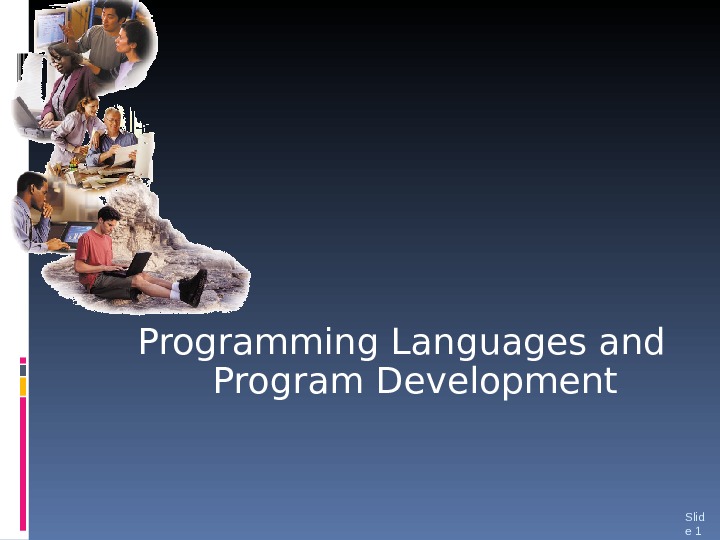 Programming Languages and Program Development

Slide 1